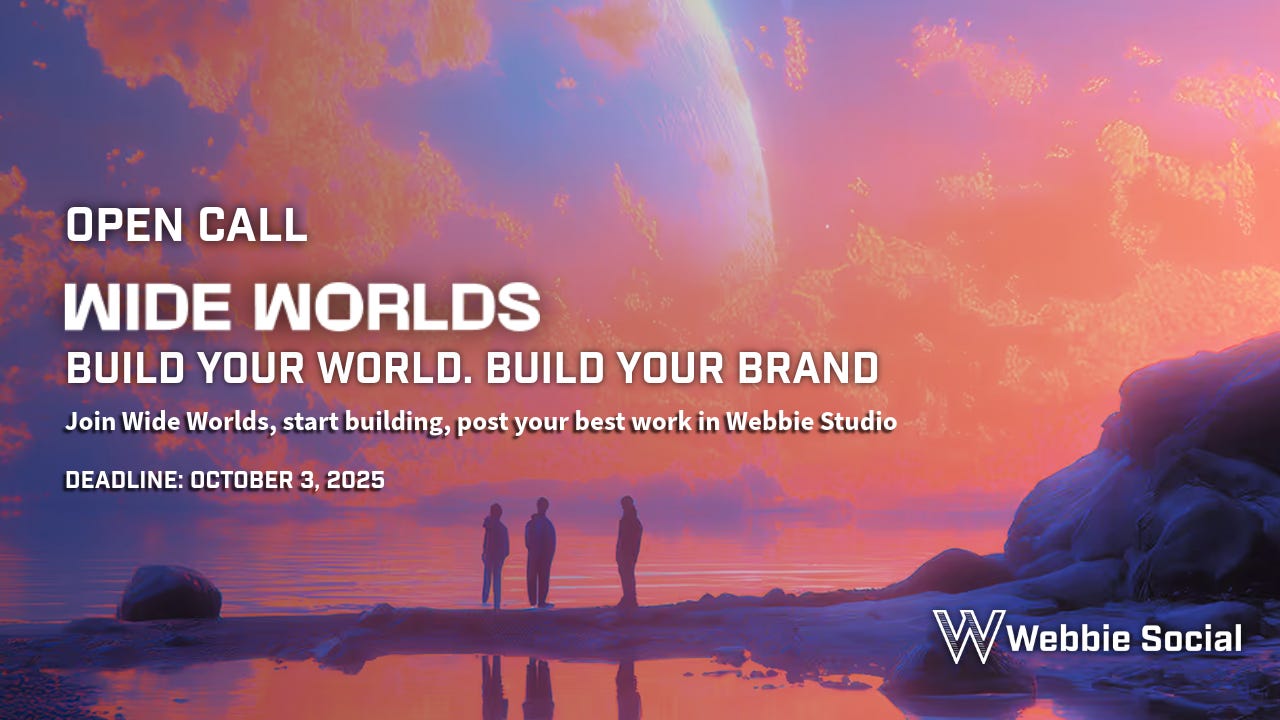 OPEN CALL

WIDE WORLDS

BUILD YOUR WORLD. BUILD YOUR BRAND

Join Wide Worlds, start building, post your best work in Webbie Studio

DEADLINE: OCTOBER 3, 2025

Webbie Social